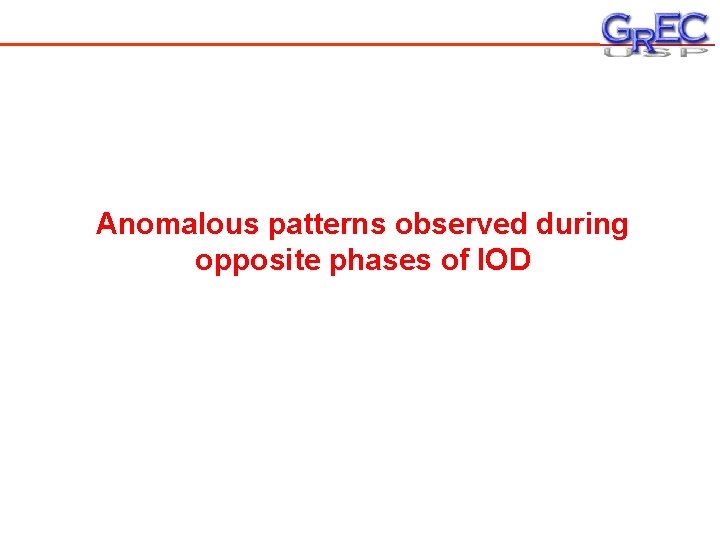 GREC
USP

Anomalous patterns observed during opposite phases of IOD